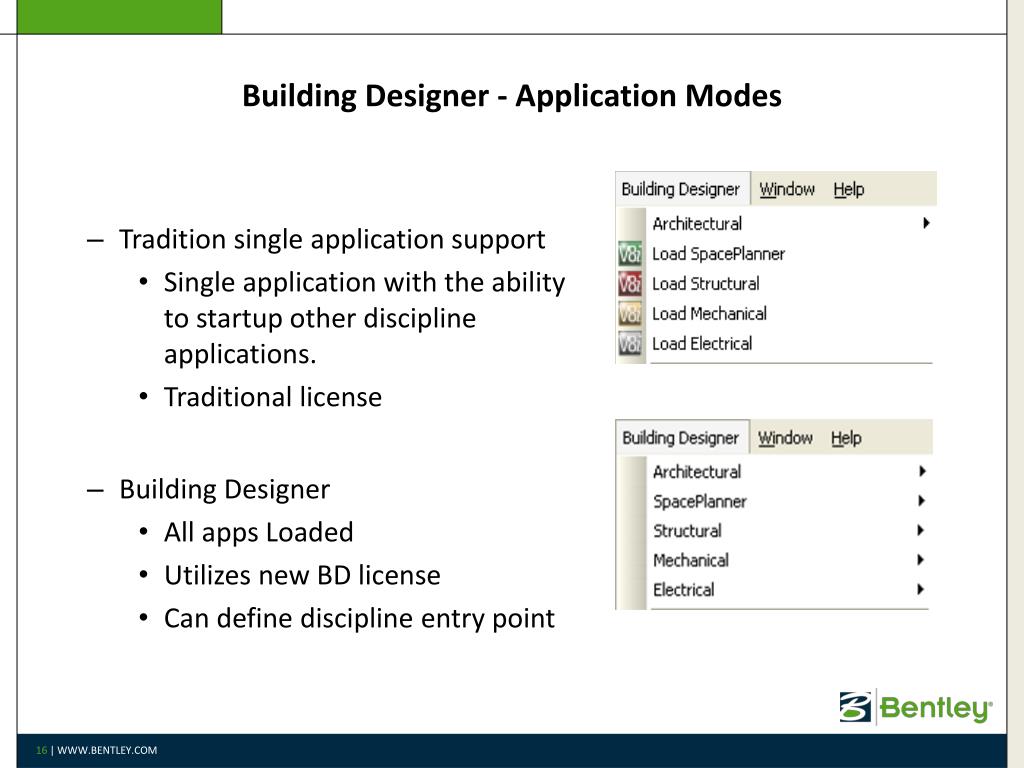 Building Designer - Application Modes

– Tradition single application support
• Single application with the ability to startup other discipline applications.
• Traditional license

– Building Designer
• All apps Loaded
• Utilizes new BD license
• Can define discipline entry point

Building Designer Window Help
Architectural
V8i Load SpacePlanner
V8i Load Structural
V8i Load Mechanical
V8i Load Electrical

Building Designer Window Help
Architectural
SpacePlanner
Structural
Mechanical
Electrical

Bentley

16 | WWW.BENTLEY.COM